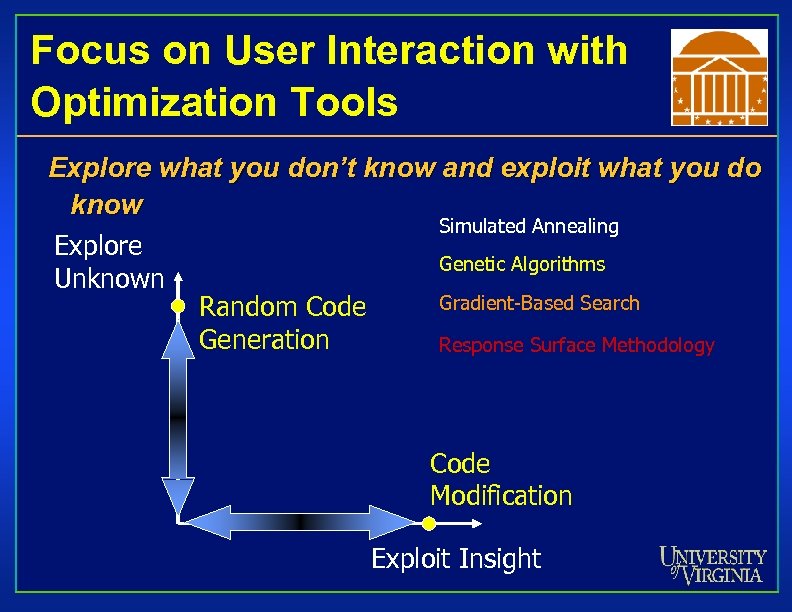 Focus on User Interaction with Optimization Tools

Explore what you don't know and exploit what you do know

Explore Unknown

Random Code Generation

Simulated Annealing

Genetic Algorithms

Gradient-Based Search

Response Surface Methodology

Code Modification

Exploit Insight

UNIVERSITY of VIRGINIA